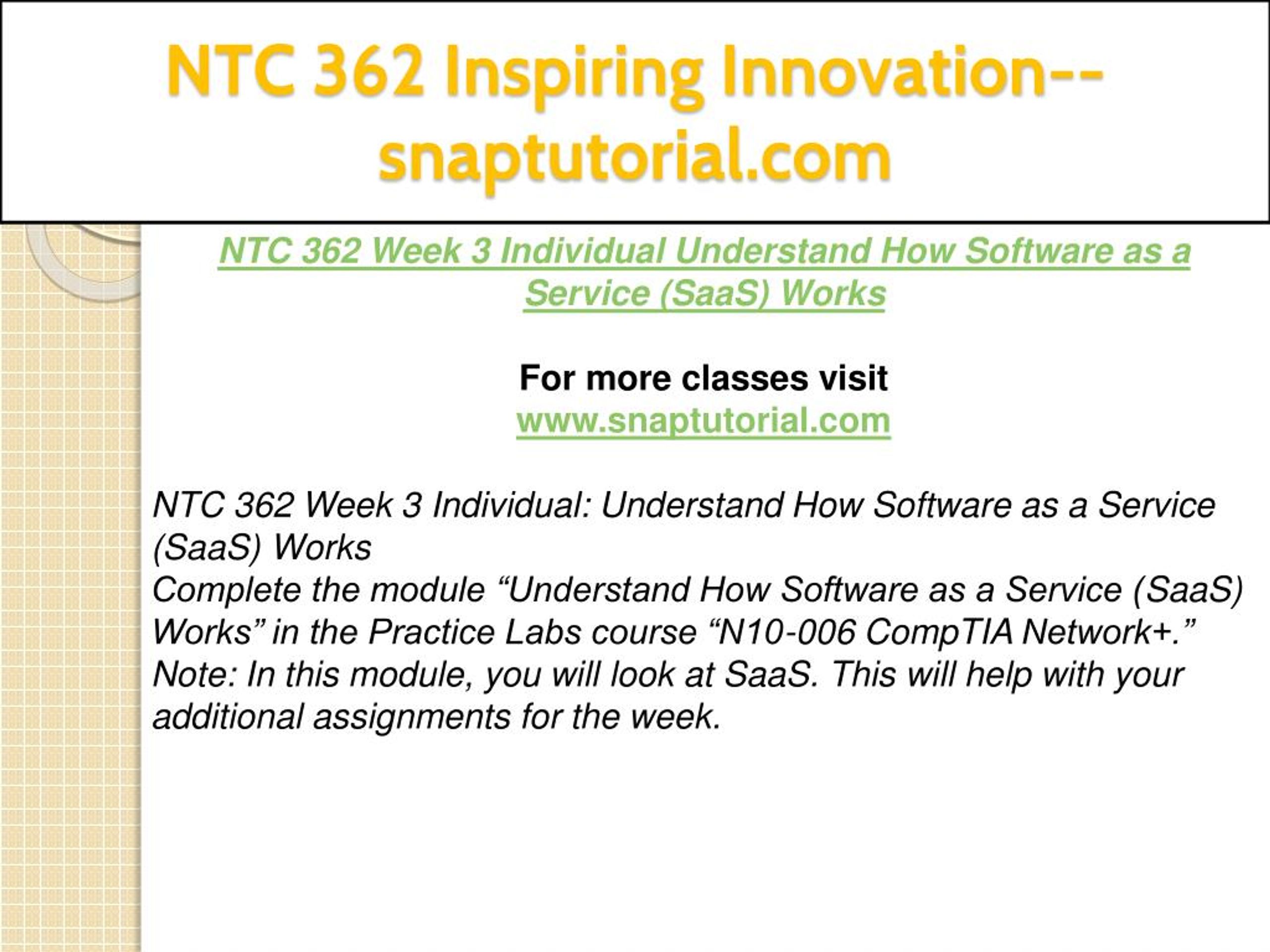 NTC 362 Inspiring Innovation--snaptutorial.com

NTC 362 Week 3 Individual Understand How Software as a Service (SaaS) Works

For more classes visit
www.snaptutorial.com

NTC 362 Week 3 Individual: Understand How Software as a Service (SaaS) Works
Complete the module “Understand How Software as a Service (SaaS) Works” in the Practice Labs course “N10-006 CompTIA Network+.”
Note: In this module, you will look at SaaS. This will help with your additional assignments for the week.